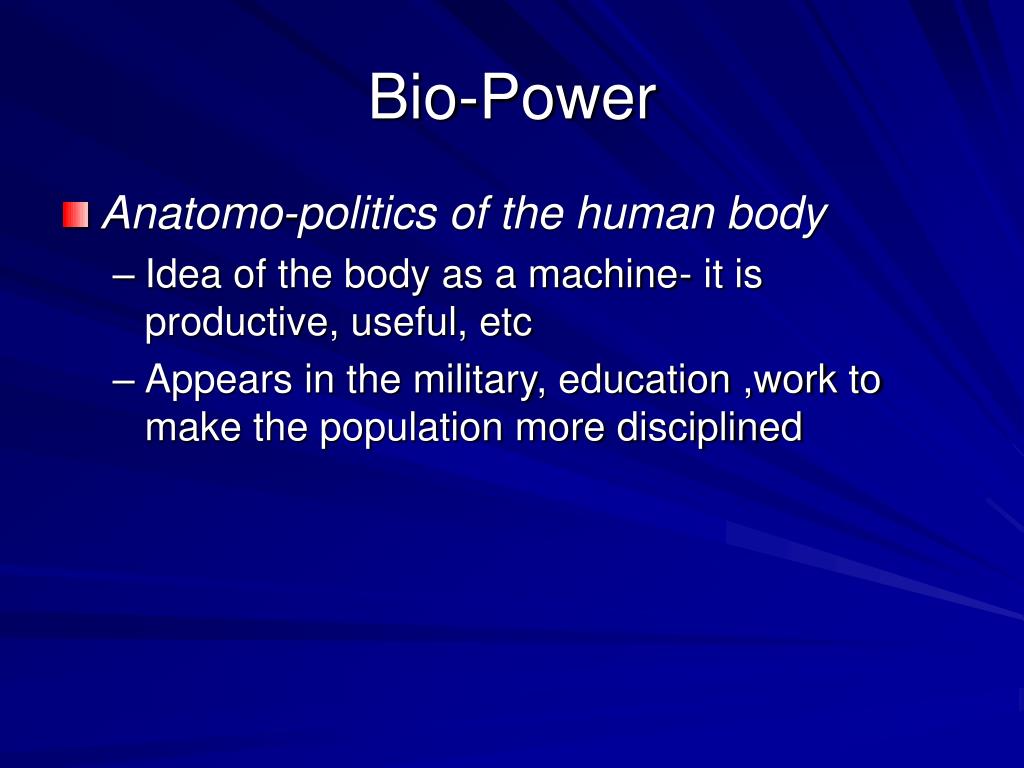 Bio-Power

Anatomo-politics of the human body

– Idea of the body as a machine- it is productive, useful, etc

– Appears in the military, education ,work to make the population more disciplined